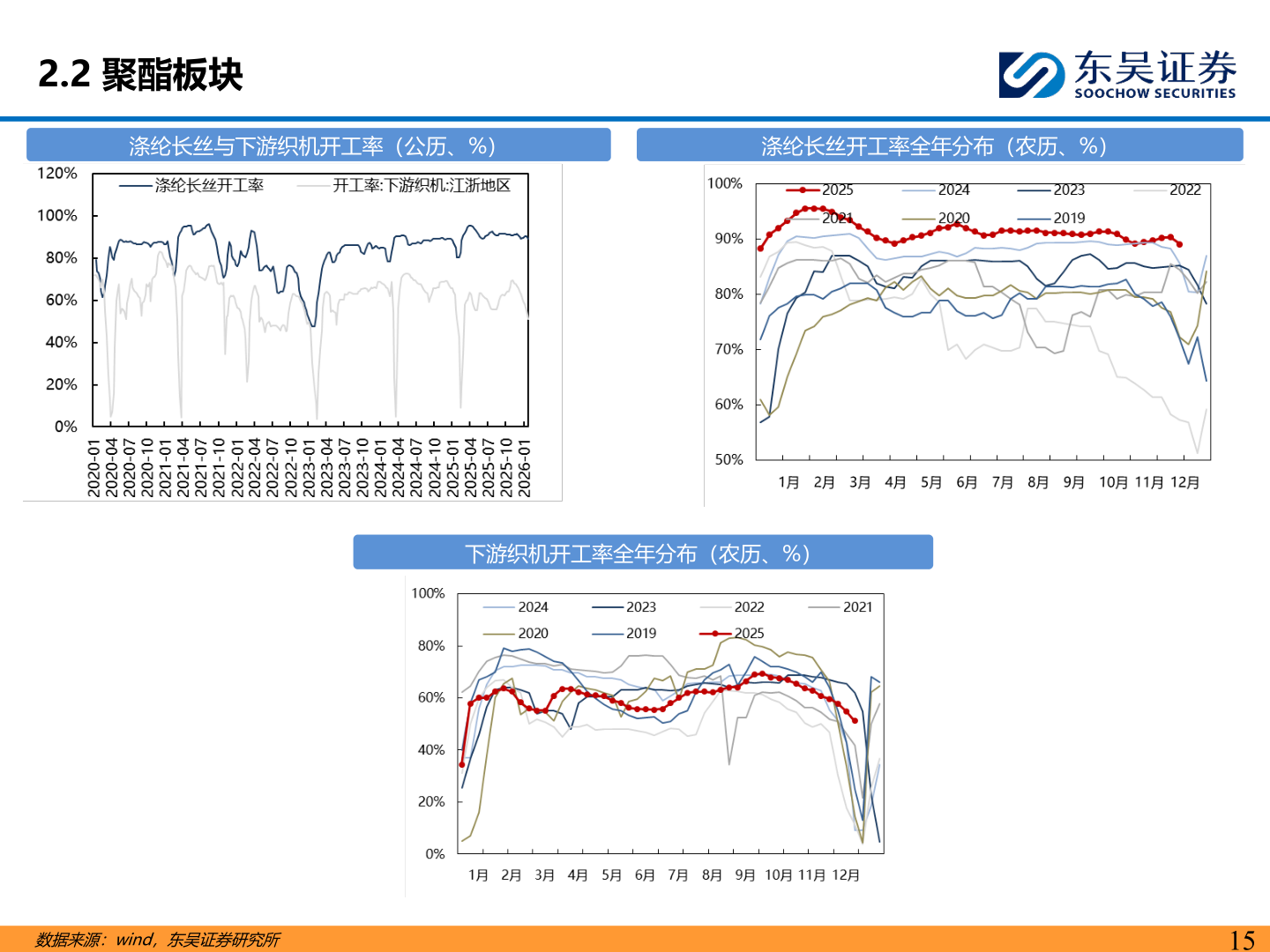 2.2 聚酯板块

东吴证券
SOOCHOW SECURITIES

涤纶长丝与下游织机开工率（公历、%）

120%
100%
80%
60%
40%
20%
0%

涤纶长丝开工率
开工率:下游织机:江浙地区

2020-01
2020-04
2020-07
2020-10
2021-01
2021-04
2021-07
2021-10
2022-01
2022-04
2022-07
2022-10
2023-01
2023-04
2023-07
2023-10
2024-01
2024-04
2024-07
2024-10
2025-01
2025-04
2025-07
2025-10
2026-01

涤纶长丝开工率全年分布（农历、%）

100%
90%
80%
70%
60%
50%

2025
2024
2023
2022
2021
2020
2019

1月 2月 3月 4月 5月 6月 7月 8月 9月 10月 11月 12月

下游织机开工率全年分布（农历、%）

100%
80%
60%
40%
20%
0%

2024
2023
2022
2021
2020
2019
2025

1月 2月 3月 4月 5月 6月 7月 8月 9月 10月 11月 12月

数据来源：wind，东吴证券研究所

15